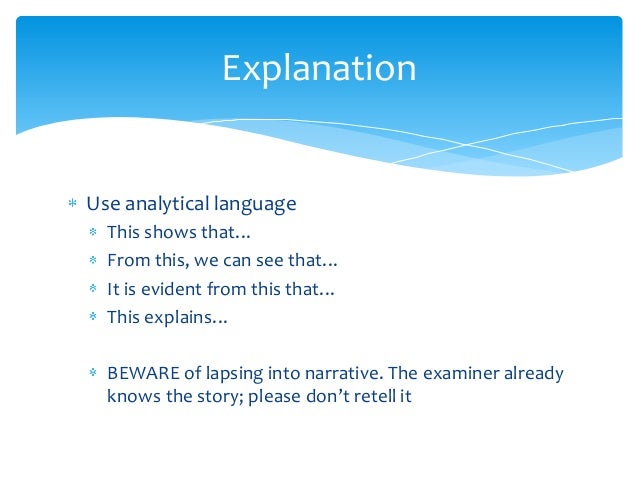 Explanation

* Use analytical language
  * This shows that…
  * From this, we can see that…
  * It is evident from this that…
  * This explains…

  * BEWARE of lapsing into narrative. The examiner already knows the story; please don't retell it